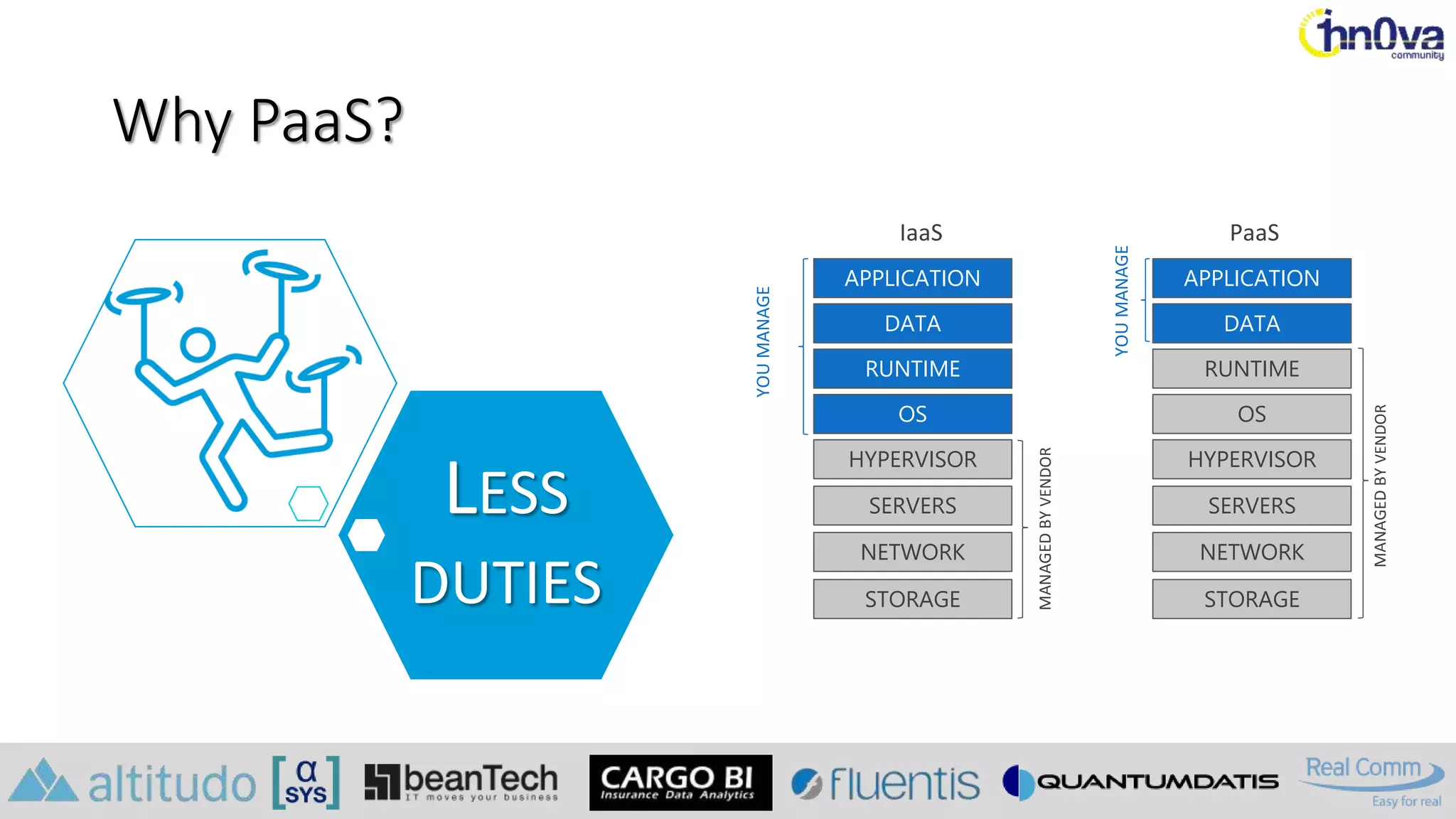 inn0va community

Why PaaS?

LESS DUTIES

IaaS

YOU MANAGE

APPLICATION
DATA
RUNTIME
OS
HYPERVISOR
SERVERS
NETWORK
STORAGE

MANAGED BY VENDOR

PaaS

YOU MANAGE

APPLICATION
DATA
RUNTIME
OS
HYPERVISOR
SERVERS
NETWORK
STORAGE

MANAGED BY VENDOR

altitudo [α SYS] beanTech IT moves your business CARGO BI Insurance Data Analytics fluentis QUANTUMDATIS Real Comm Easy for real